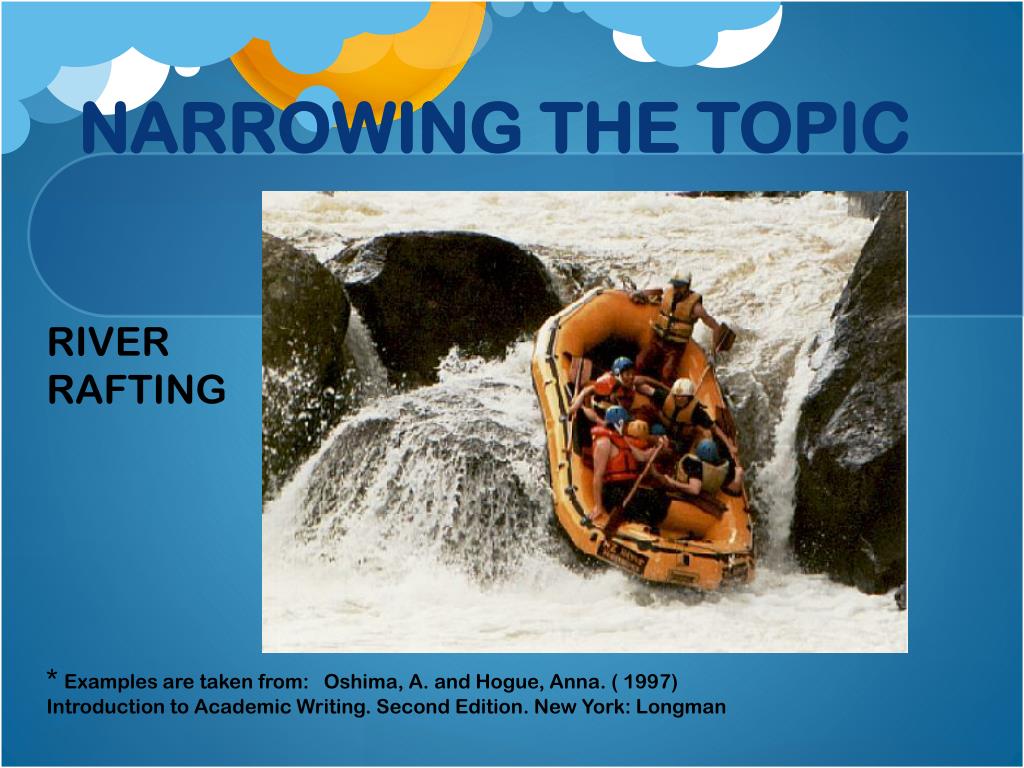 NARROWING THE TOPIC

RIVER RAFTING

* Examples are taken from: Oshima, A. and Hogue, Anna. ( 1997) Introduction to Academic Writing. Second Edition. New York: Longman